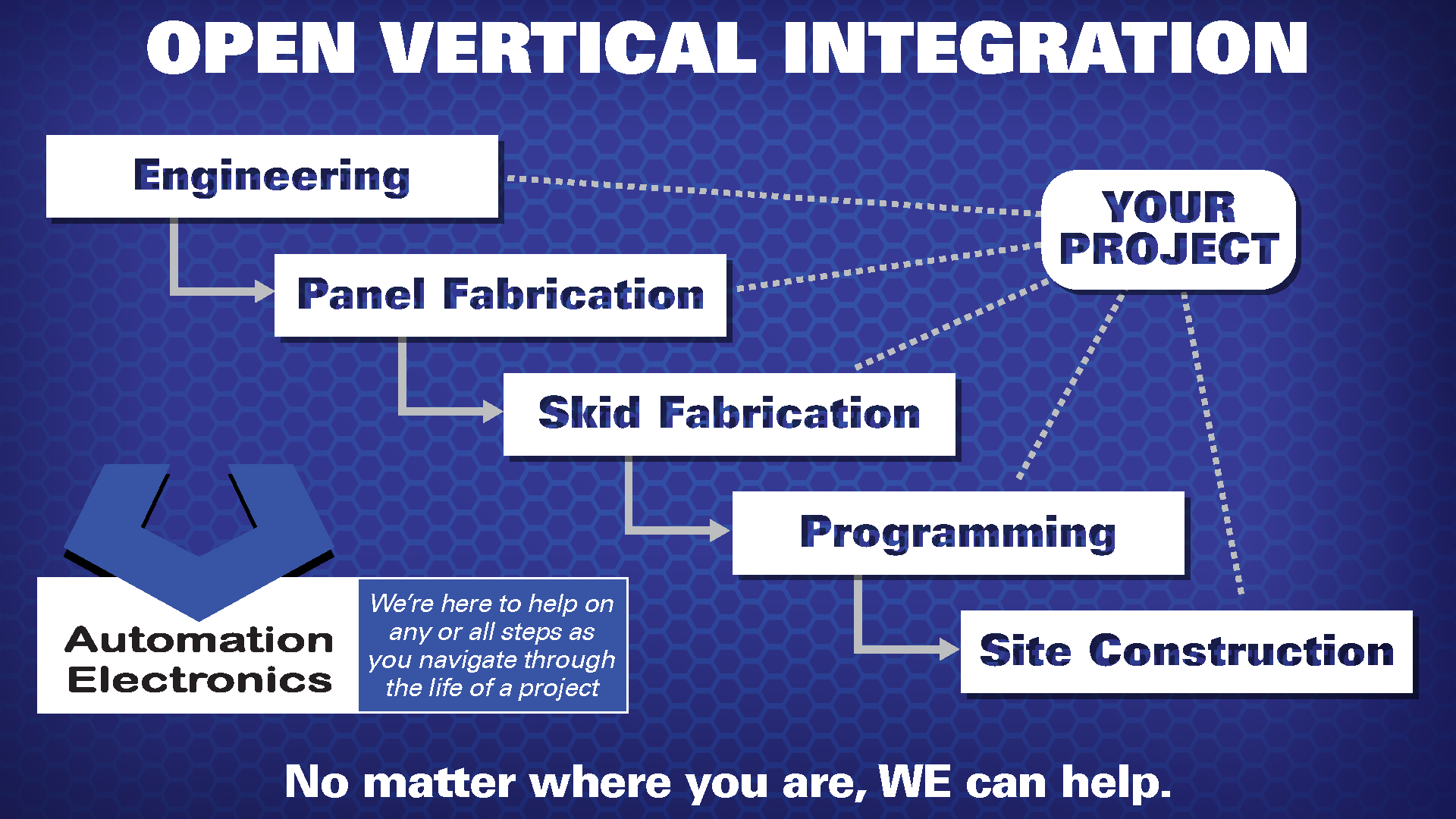 OPEN VERTICAL INTEGRATION

Engineering

YOUR PROJECT

Panel Fabrication

Skid Fabrication

Programming

Site Construction

Automation Electronics

We're here to help on any or all steps as you navigate through the life of a project

No matter where you are, WE can help.